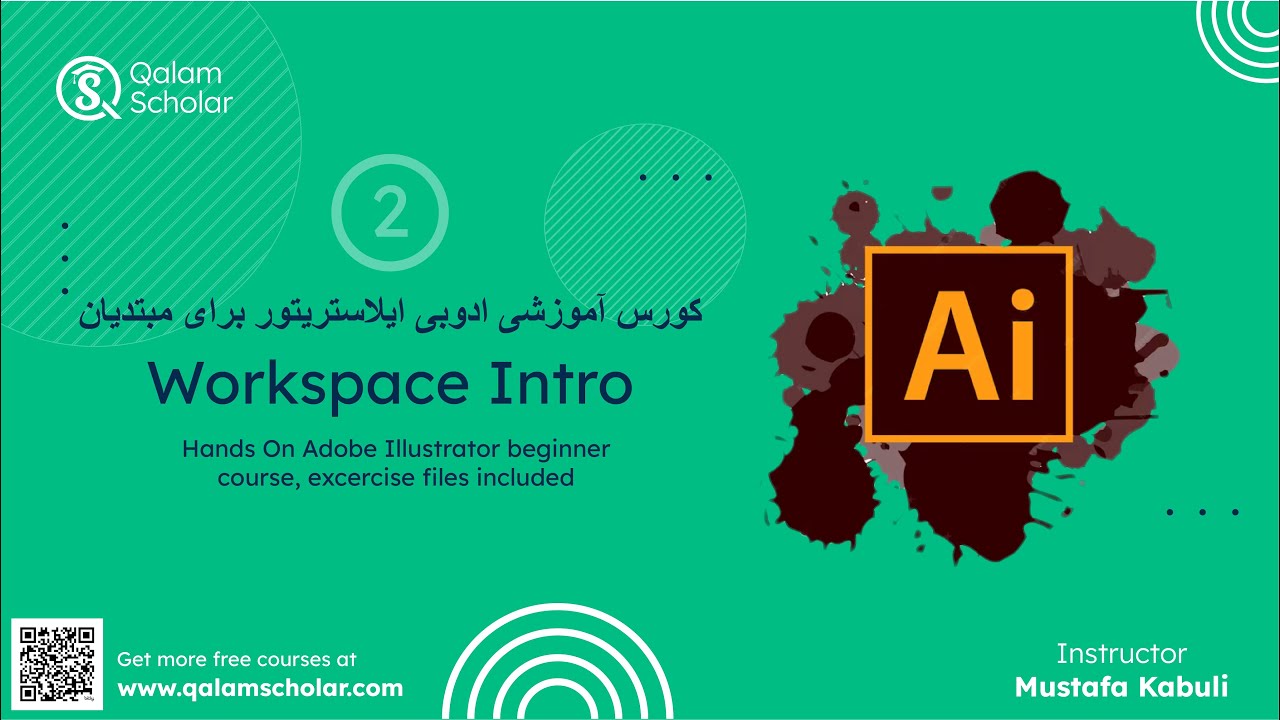 Qalam Scholar

2

کورس آموزشی ادوبی ایلاستریتور برای مبتدیان

Workspace Intro

Hands On Adobe Illustrator beginner course, excercise files included

Ai

Get more free courses at
www.qalamscholar.com

Instructor
Mustafa Kabuli